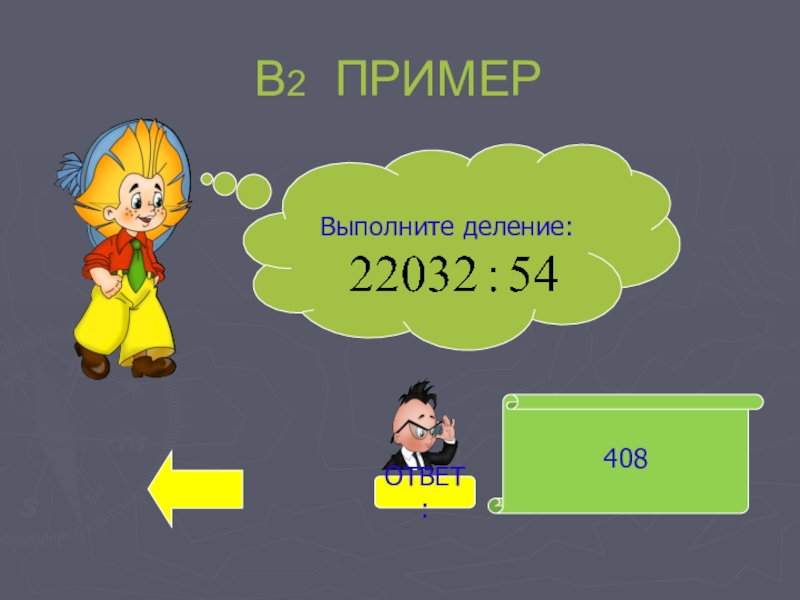 В2 ПРИМЕР

Выполните деление:
$22032 : 54$

ОТВЕТ:

408